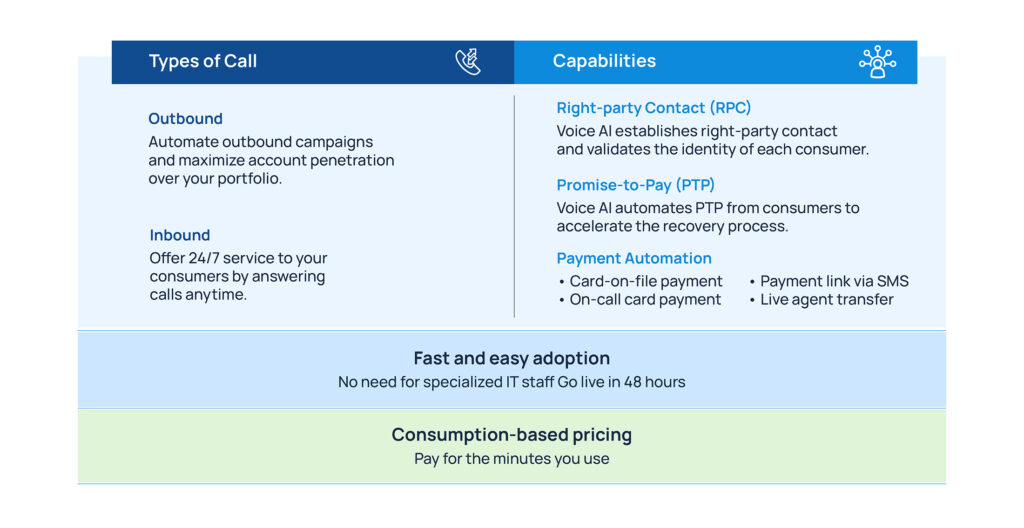 Types of Call

Outbound
Automate outbound campaigns and maximize account penetration over your portfolio.

Inbound
Offer 24/7 service to your consumers by answering calls anytime.

Capabilities

Right-party Contact (RPC)
Voice AI establishes right-party contact and validates the identity of each consumer.

Promise-to-Pay (PTP)
Voice AI automates PTP from consumers to accelerate the recovery process.

Payment Automation
• Card-on-file payment
• On-call card payment
• Payment link via SMS
• Live agent transfer

Fast and easy adoption
No need for specialized IT staff Go live in 48 hours

Consumption-based pricing
Pay for the minutes you use